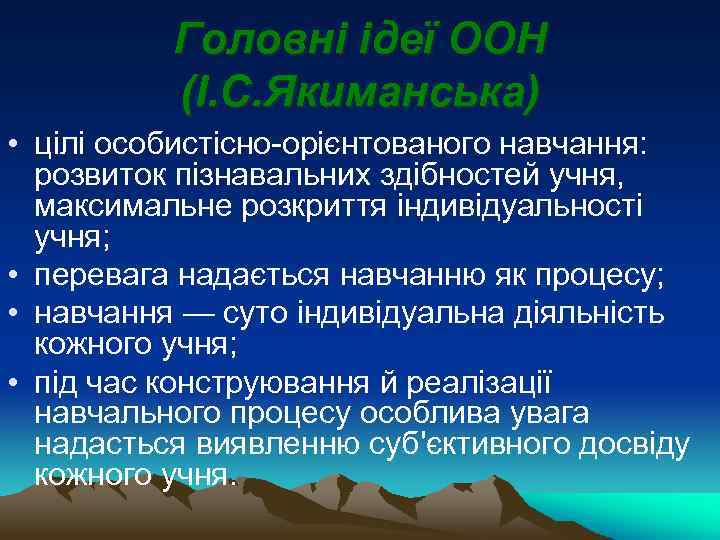 Головні ідеї ООН (І.С.Якиманська)

• цілі особистісно-орієнтованого навчання: розвиток пізнавальних здібностей учня, максимальне розкриття індивідуальності учня;
• перевага надається навчанню як процесу;
• навчання — суто індивідуальна діяльність кожного учня;
• під час конструювання й реалізації навчального процесу особлива увага надасться виявленню суб'єктивного досвіду кожного учня.